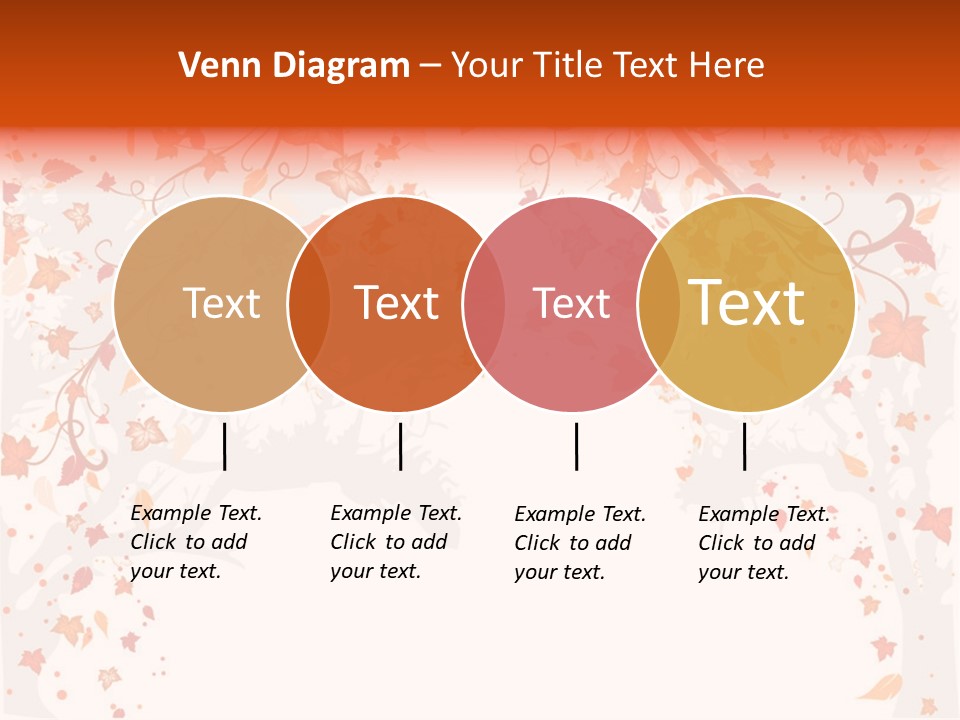 Venn Diagram – Your Title Text Here

Text

Text

Text

Text

Example Text. Click to add your text.

Example Text. Click to add your text.

Example Text. Click to add your text.

Example Text. Click to add your text.